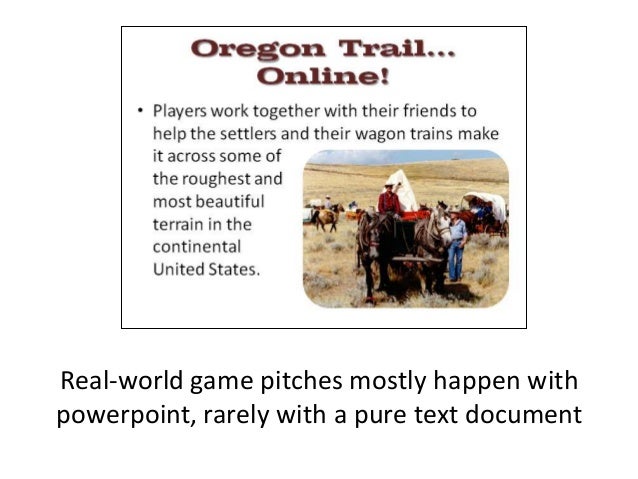 Oregon Trail... Online!

• Players work together with their friends to help the settlers and their wagon trains make it across some of the roughest and most beautiful terrain in the continental United States.

Real-world game pitches mostly happen with powerpoint, rarely with a pure text document